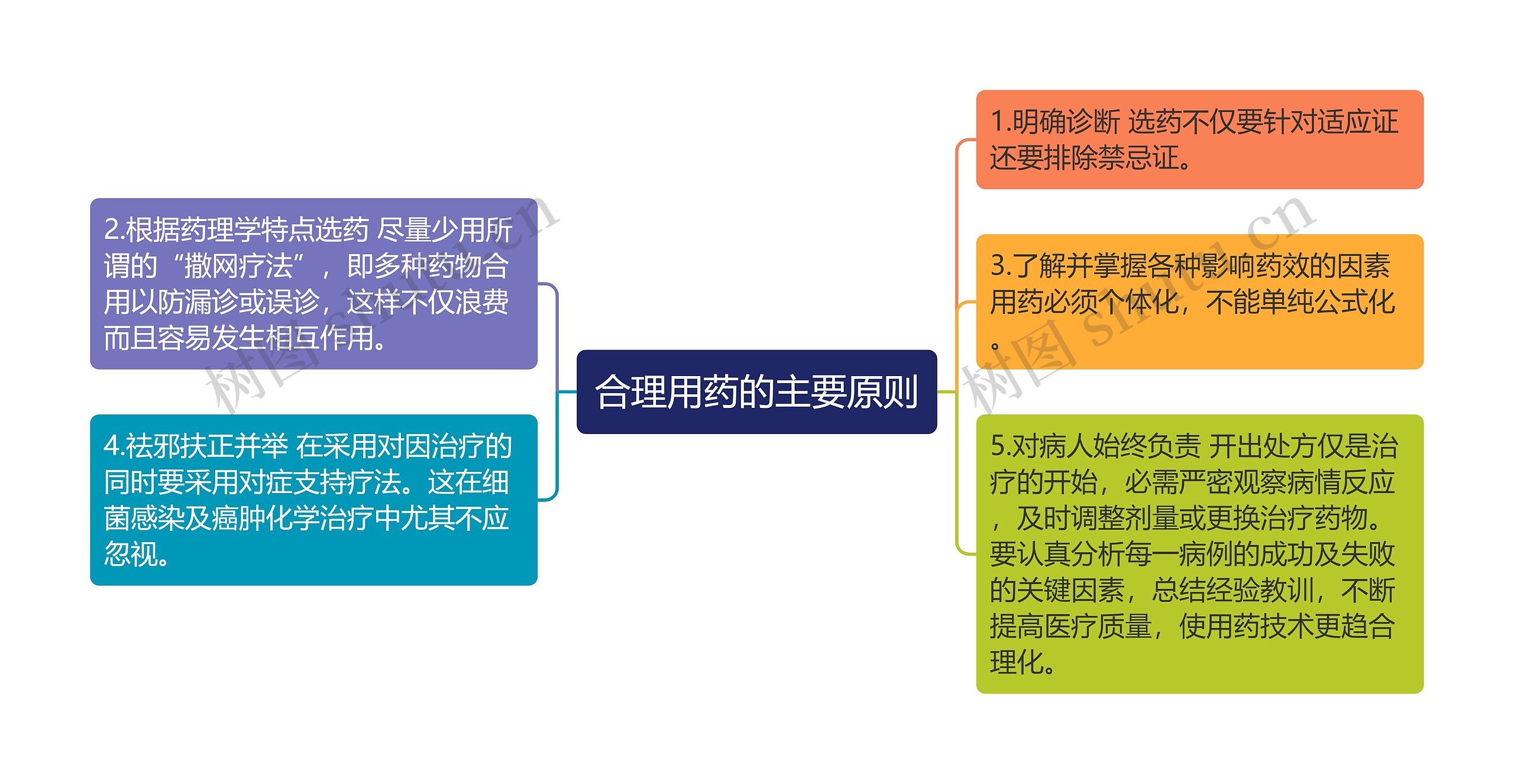 合理用药的主要原则

2.根据药理学特点选药 尽量少用所谓的“撒网疗法”，即多种药物合用以防漏诊或误诊，这样不仅浪费而且容易发生相互作用。

4.祛邪扶正并举 在采用对因治疗的同时要采用对症支持疗法。这在细菌感染及癌肿化学治疗中尤其不应忽视。

1.明确诊断 选药不仅要针对适应证还要排除禁忌证。

3.了解并掌握各种影响药效的因素 用药必须个体化，不能单纯公式化。

5.对病人始终负责 开出处方仅是治疗的开始，必需严密观察病情反应，及时调整剂量或更换治疗药物。要认真分析每一病例的成功及失败的关键因素，总结经验教训，不断提高医疗质量，使用药技术更趋合理化。

树图 shutu.cn

树图 shutu.cn